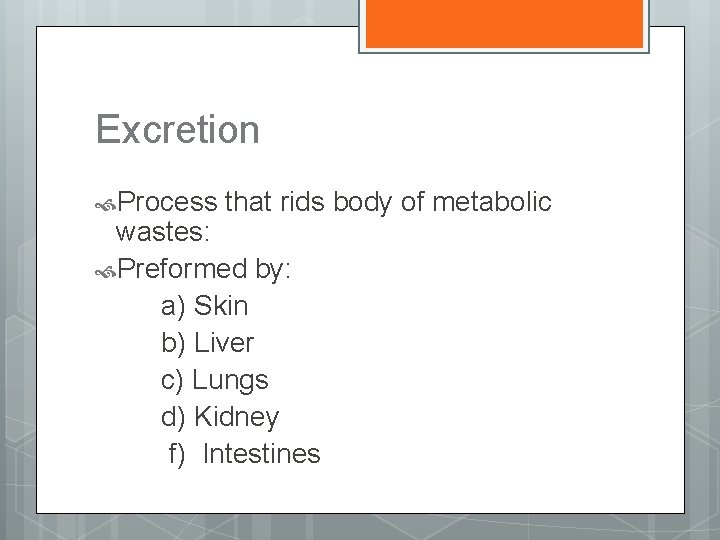 Excretion

Process that rids body of metabolic wastes:

Preformed by:

a) Skin

b) Liver

c) Lungs

d) Kidney

f) Intestines